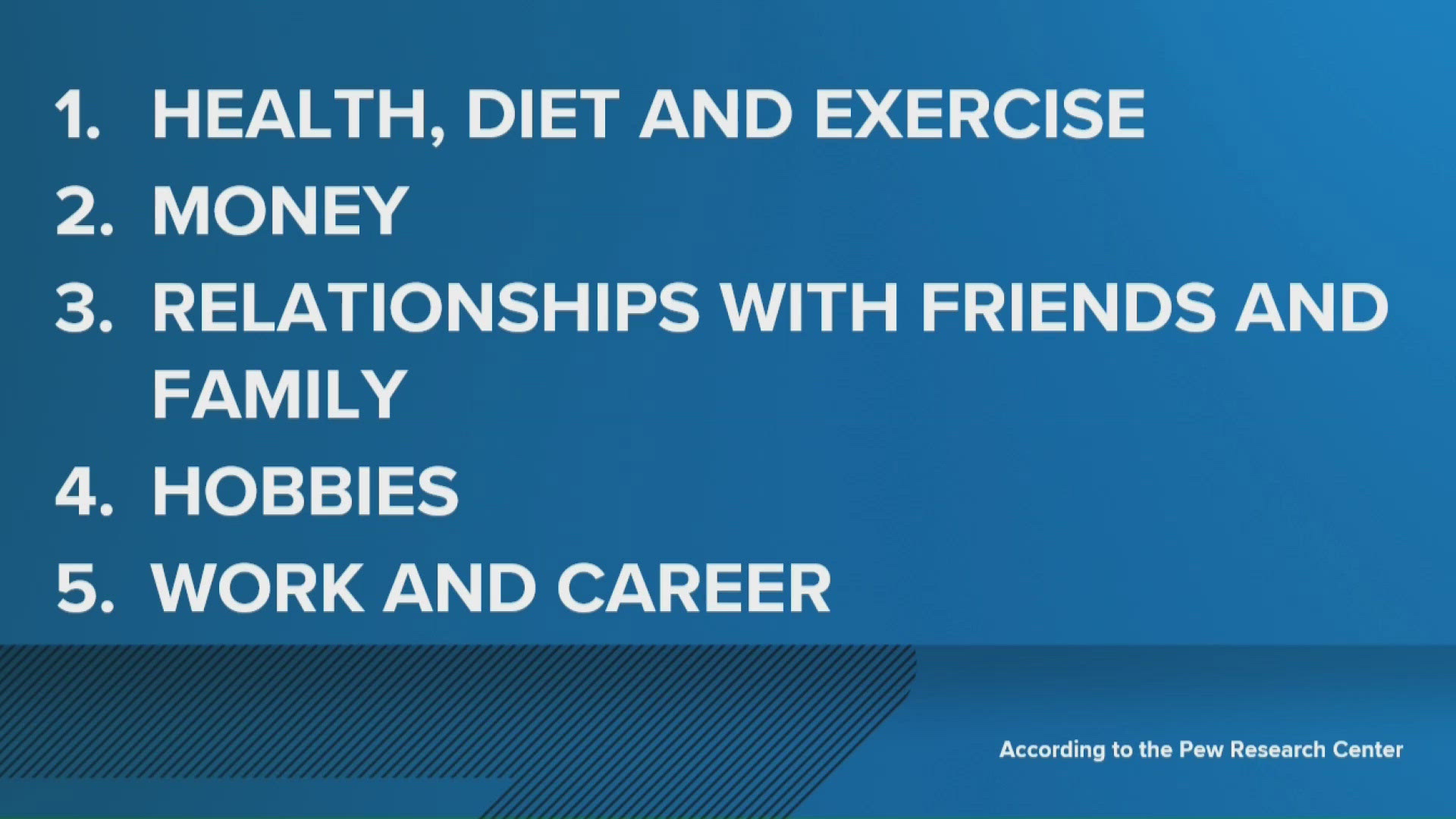 1. HEALTH, DIET AND EXERCISE
2. MONEY
3. RELATIONSHIPS WITH FRIENDS AND FAMILY
4. HOBBIES
5. WORK AND CAREER

According to the Pew Research Center